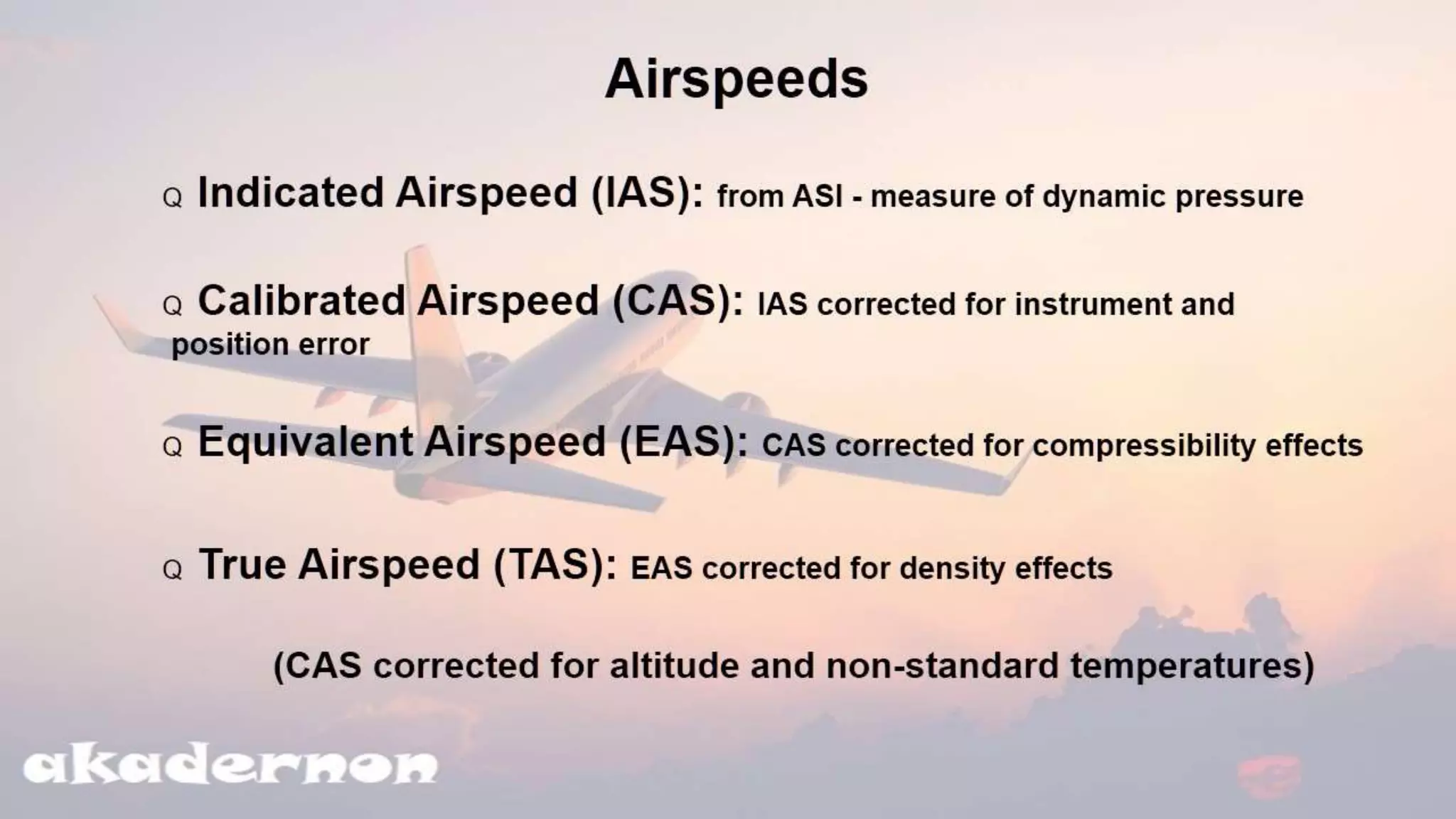 Airspeeds

Q Indicated Airspeed (IAS): from ASI - measure of dynamic pressure

Q Calibrated Airspeed (CAS): IAS corrected for instrument and position error

Q Equivalent Airspeed (EAS): CAS corrected for compressibility effects

Q True Airspeed (TAS): EAS corrected for density effects

(CAS corrected for altitude and non-standard temperatures)

akadernon